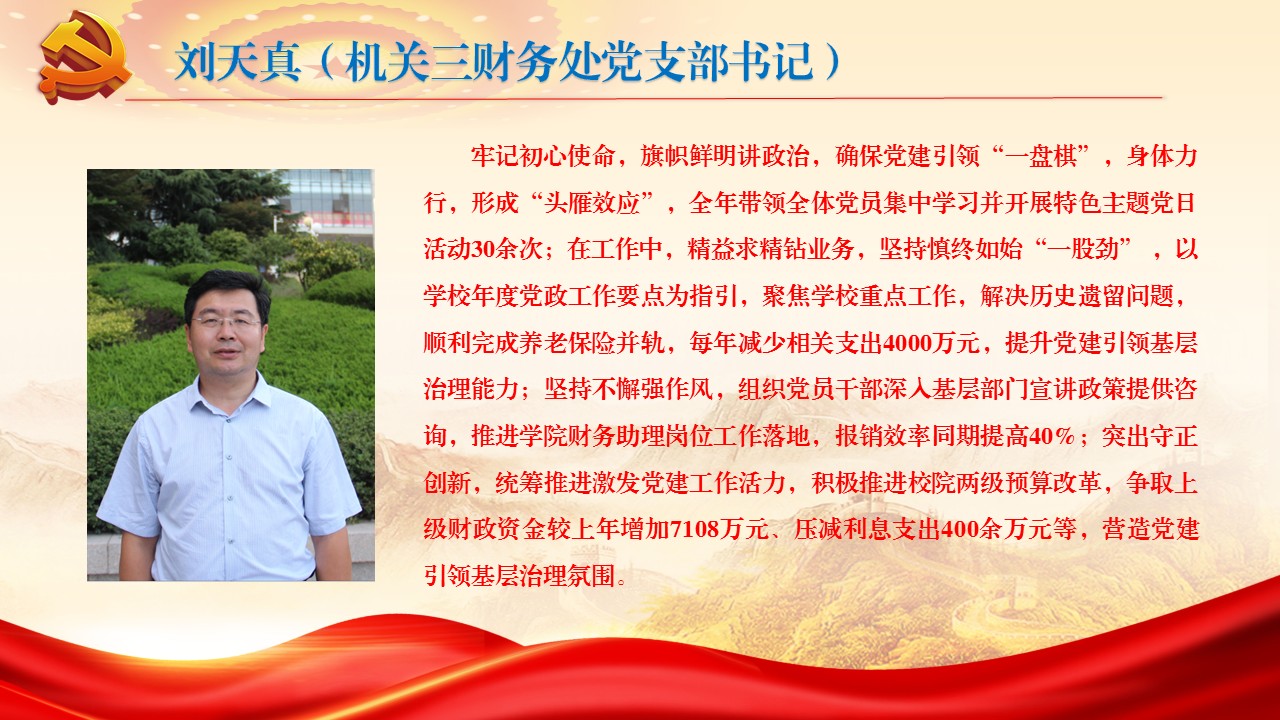 刘天真（机关三财务处党支部书记）

牢记初心使命，旗帜鲜明讲政治，确保党建引领“一盘棋”，身体力行，形成“头雁效应”，全年带领全体党员集中学习并开展特色主题党日活动30余次；在工作中，精益求精钻业务，坚持慎终如始“一股劲”，以学校年度党政工作要点为指引，聚焦学校重点工作，解决历史遗留问题，顺利完成养老保险并轨，每年减少相关支出4000万元，提升党建引领基层治理能力；坚持不懈强作风，组织党员干部深入基层部门宣讲政策提供咨询，推进学院财务助理岗位工作落地，报销效率同期提高40%；突出守正创新，统筹推进激发党建工作活力，积极推进校院两级预算改革，争取上级财政资金较上年增加7108万元、压减利息支出400余万元等，营造党建引领基层治理氛围。